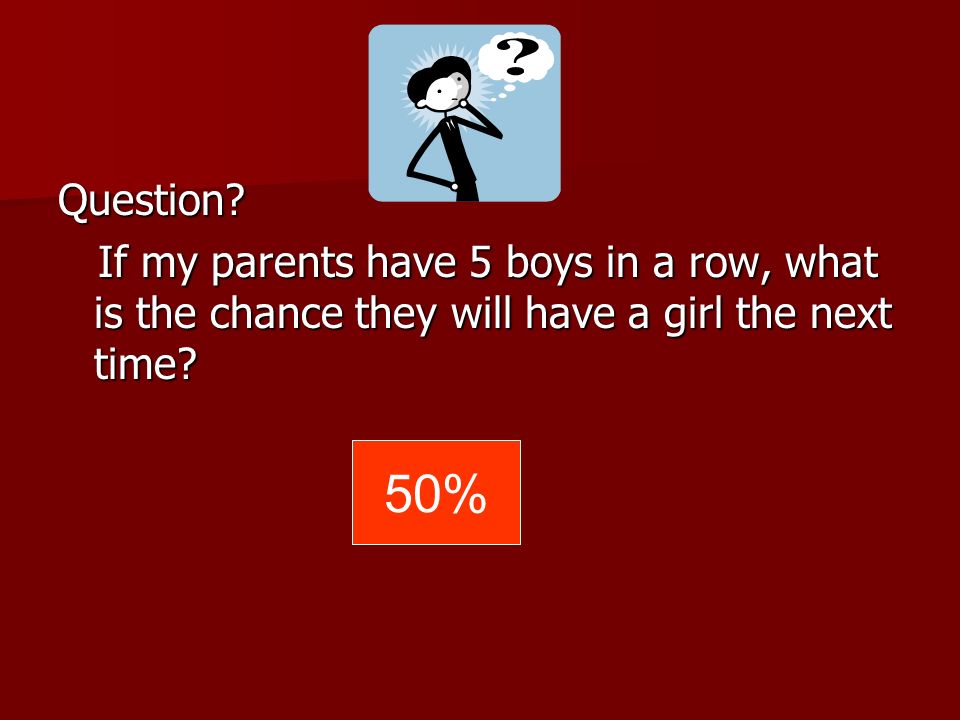 ?

Question?

If my parents have 5 boys in a row, what is the chance they will have a girl the next time?

50%